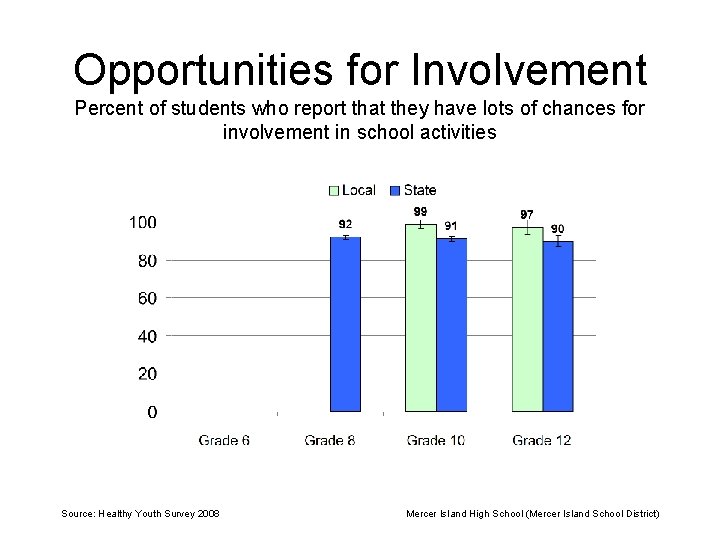 Opportunities for Involvement

Percent of students who report that they have lots of chances for involvement in school activities

Local State

100
80
60
40
20
0

92
99
91
97
90

Grade 6 Grade 8 Grade 10 Grade 12

Source: Healthy Youth Survey 2008

Mercer Island High School (Mercer Island School District)